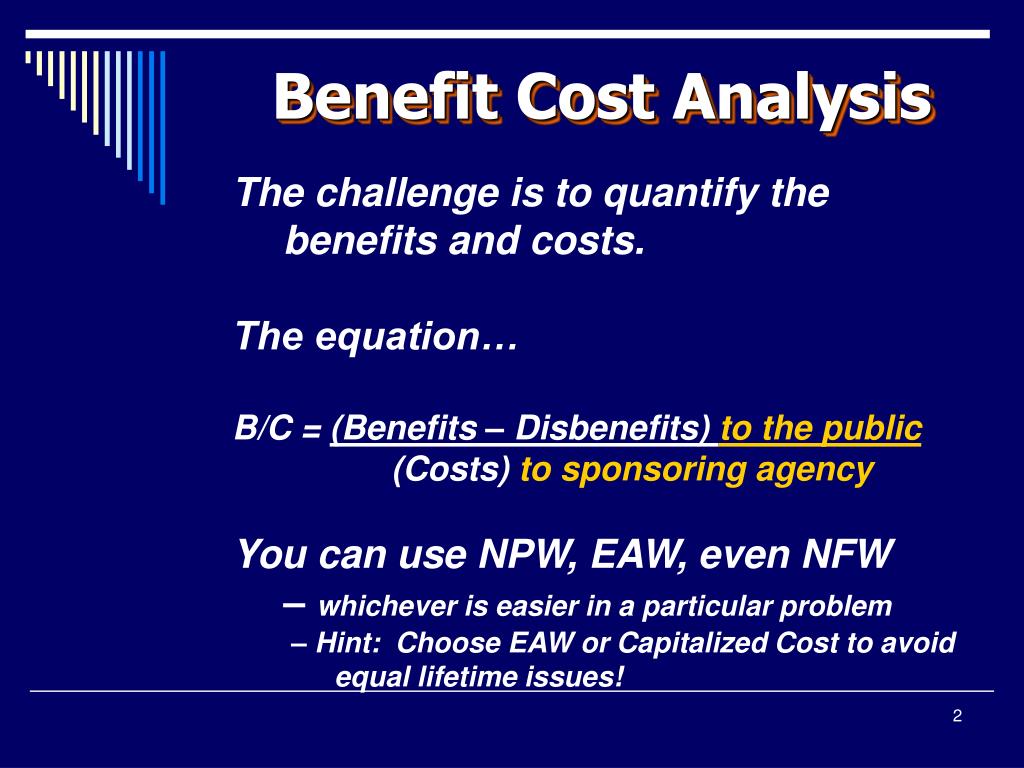 Benefit Cost Analysis

The challenge is to quantify the benefits and costs.

The equation…

B/C = (Benefits – Disbenefits) to the public
(Costs) to sponsoring agency

You can use NPW, EAW, even NFW
– whichever is easier in a particular problem
– Hint: Choose EAW or Capitalized Cost to avoid equal lifetime issues!

2